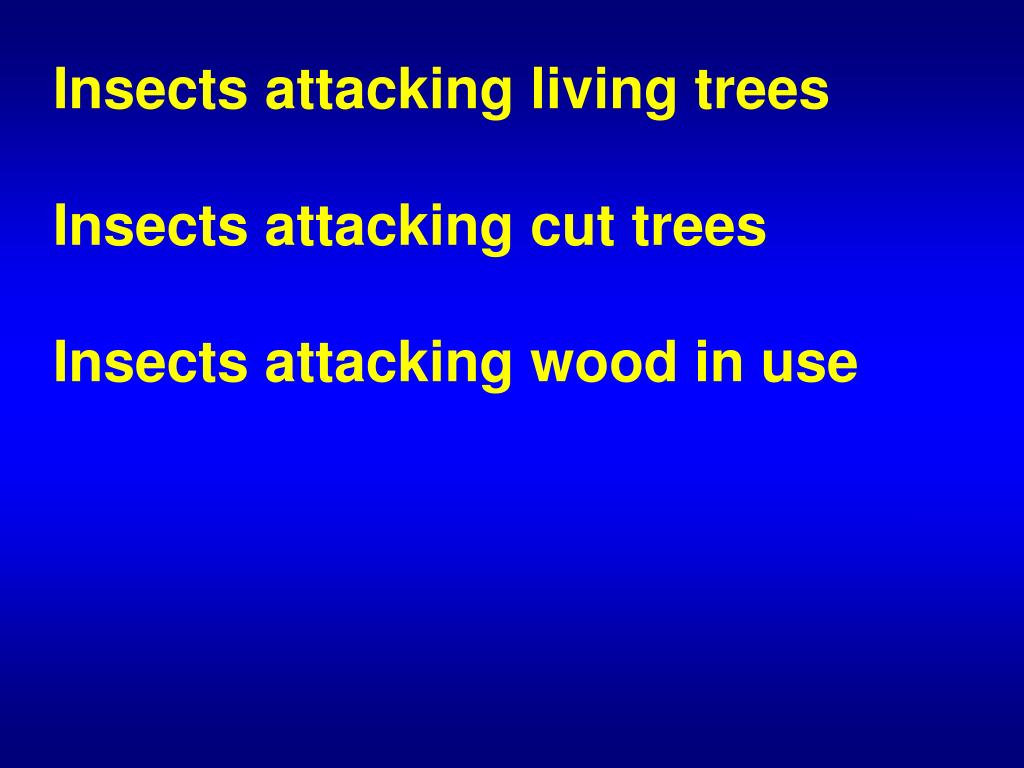 Insects attacking living trees

Insects attacking cut trees

Insects attacking wood in use